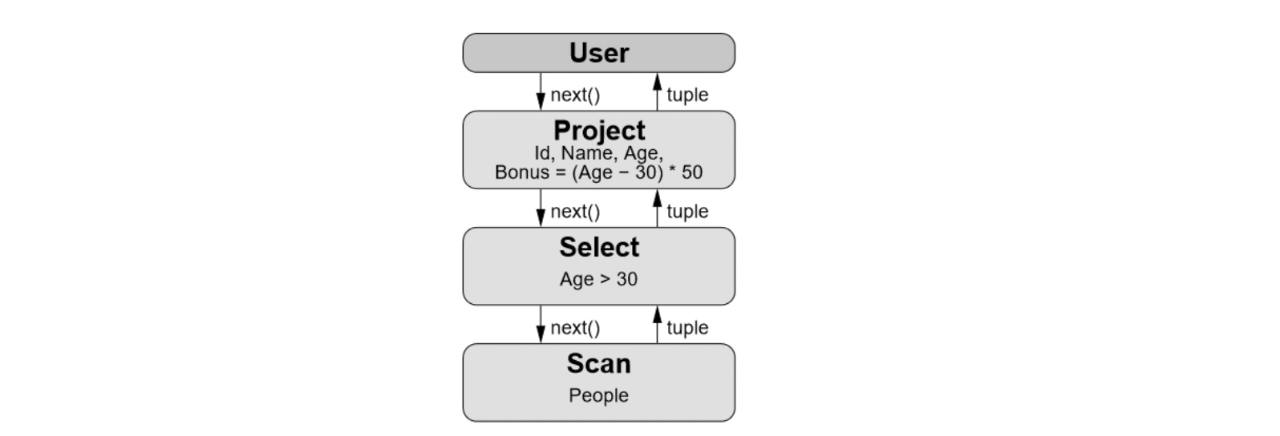 User

next() tuple

Project
Id, Name, Age,
Bonus = (Age − 30) * 50

next() tuple

Select
Age > 30

next() tuple

Scan
People